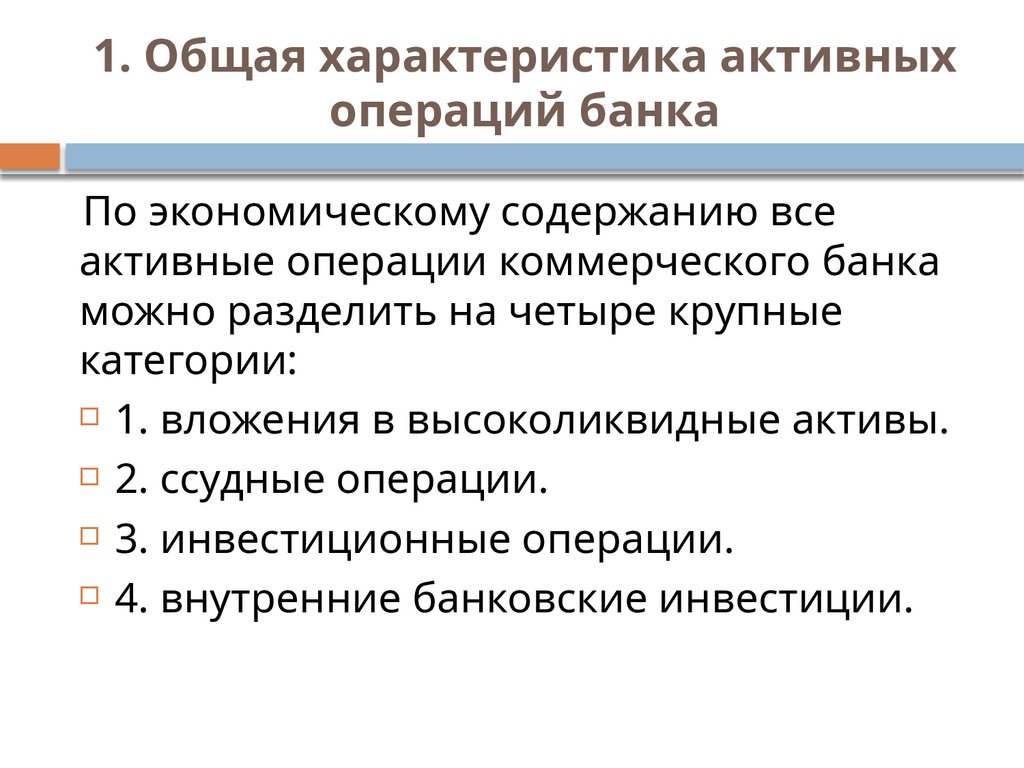 1. Общая характеристика активных операций банка

По экономическому содержанию все активные операции коммерческого банка можно разделить на четыре крупные категории:

1. вложения в высоколиквидные активы.

2. ссудные операции.

3. инвестиционные операции.

4. внутренние банковские инвестиции.